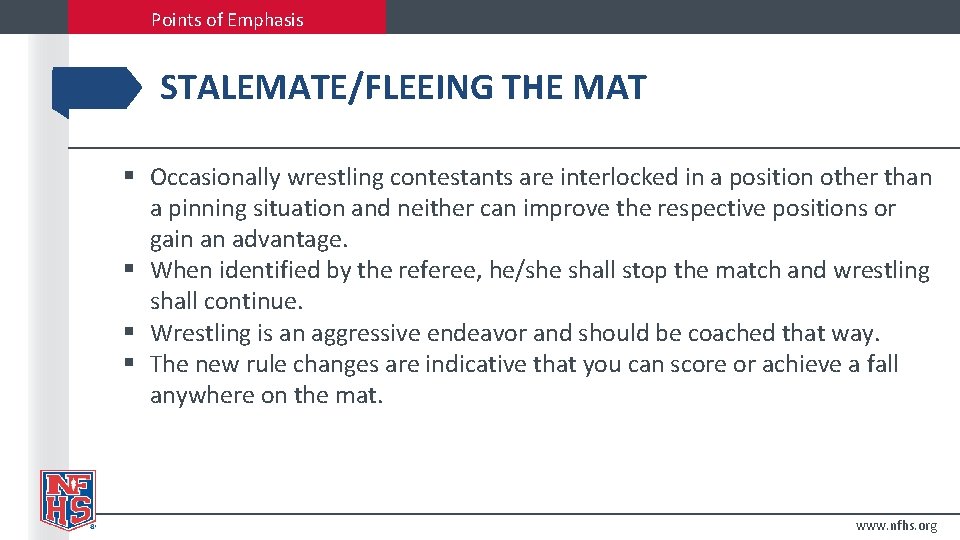 Points of Emphasis

STALEMATE/FLEEING THE MAT

▪ Occasionally wrestling contestants are interlocked in a position other than a pinning situation and neither can improve the respective positions or gain an advantage.
▪ When identified by the referee, he/she shall stop the match and wrestling shall continue.
▪ Wrestling is an aggressive endeavor and should be coached that way.
▪ The new rule changes are indicative that you can score or achieve a fall anywhere on the mat.

NFHS

www.nfhs.org